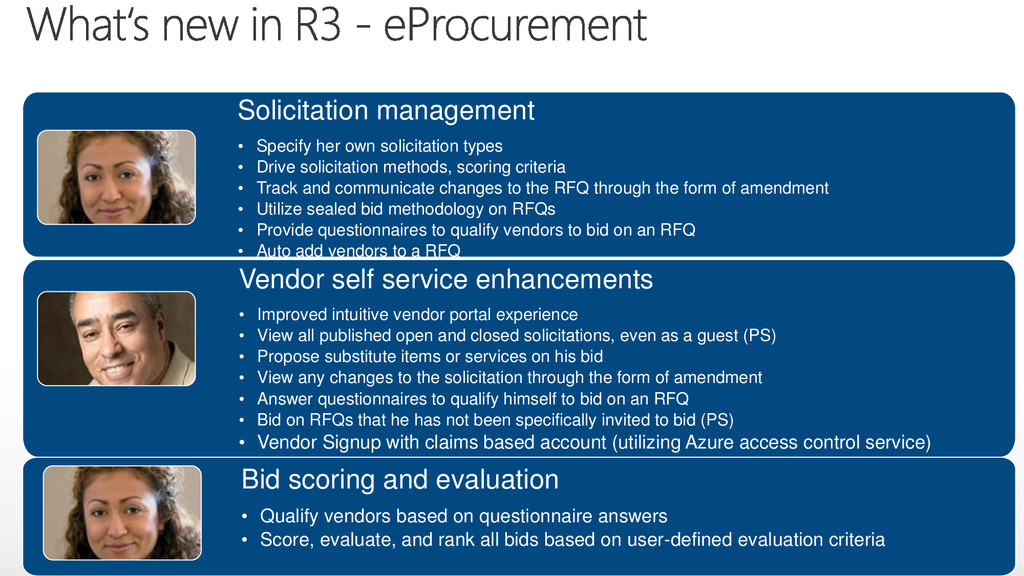 What's new in R3 - eProcurement

Solicitation management

• Specify her own solicitation types
• Drive solicitation methods, scoring criteria
• Track and communicate changes to the RFQ through the form of amendment
• Utilize sealed bid methodology on RFQs
• Provide questionnaires to qualify vendors to bid on an RFQ
• Auto add vendors to a RFQ

Vendor self service enhancements

• Improved intuitive vendor portal experience
• View all published open and closed solicitations, even as a guest (PS)
• Propose substitute items or services on his bid
• View any changes to the solicitation through the form of amendment
• Answer questionnaires to qualify himself to bid on an RFQ
• Bid on RFQs that he has not been specifically invited to bid (PS)
• Vendor Signup with claims based account (utilizing Azure access control service)

Bid scoring and evaluation

• Qualify vendors based on questionnaire answers
• Score, evaluate, and rank all bids based on user-defined evaluation criteria